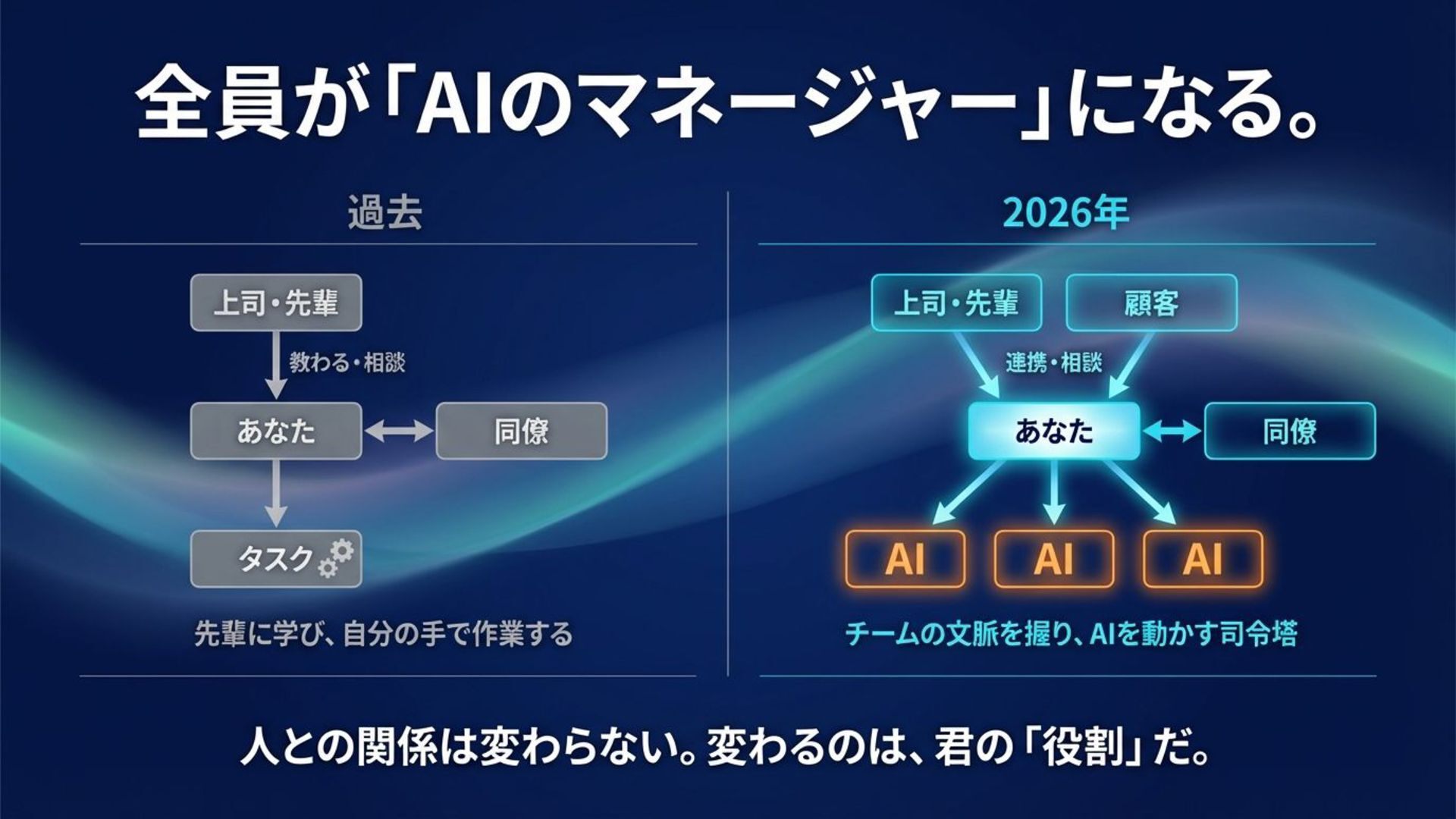 全員が「AIのマネージャー」になる。

過去

上司・先輩

教わる・相談

あなた

同僚

タスク

先輩に学び、自分の手で作業する

2026年

上司・先輩

顧客

連携・相談

あなた

同僚

AI

AI

AI

チームの文脈を握り、AIを動かす司令塔

人との関係は変わらない。変わるのは、君の「役割」だ。